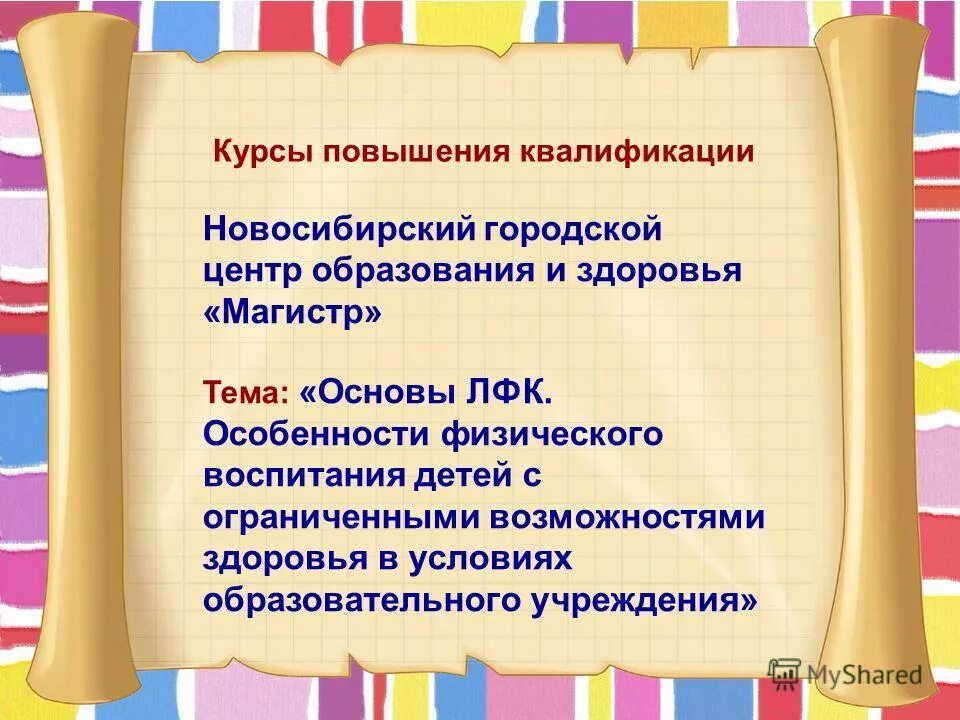 Курсы повышения квалификации

Новосибирский городской центр образования и здоровья «Магистр»

Тема: «Основы ЛФК. Особенности физического воспитания детей с ограниченными возможностями здоровья в условиях образовательного учреждения»

MyShared